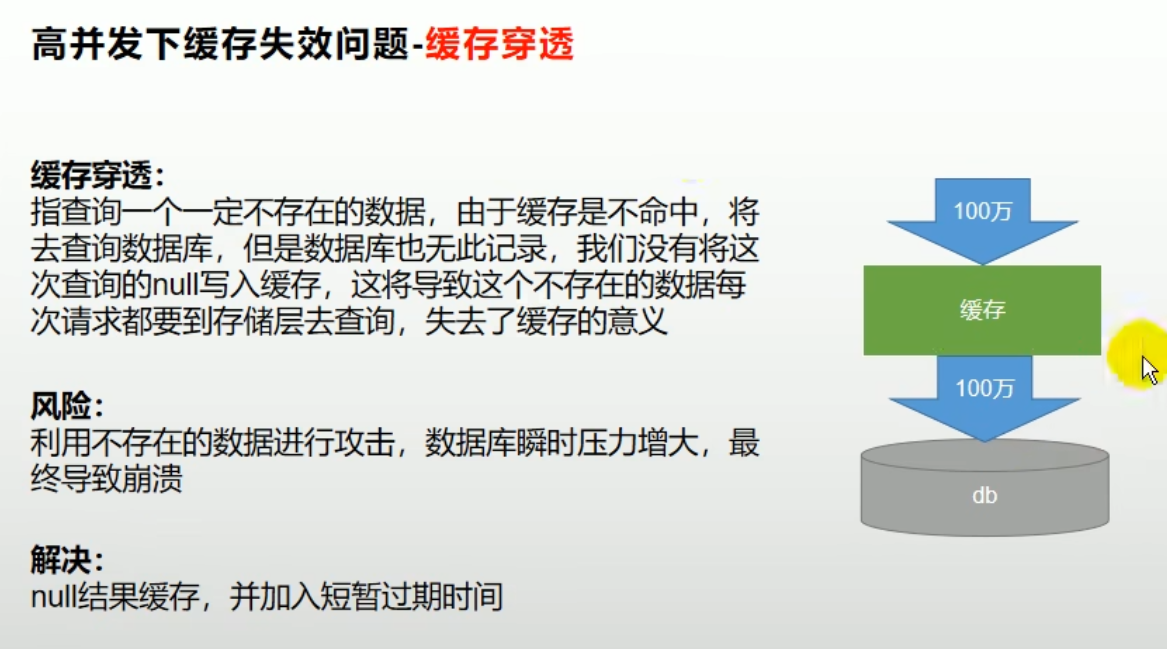 高并发下缓存失效问题-缓存穿透

缓存穿透：
指查询一个一定不存在的数据，由于缓存是不命中，将去查询数据库，但是数据库也无此记录，我们没有将这次查询的null写入缓存，这将导致这个不存在的数据每次请求都要到存储层去查询，失去了缓存的意义

风险：
利用不存在的数据进行攻击，数据库瞬时压力增大，最终导致崩溃

解决：
null结果缓存，并加入短暂过期时间

100万

缓存

100万

db